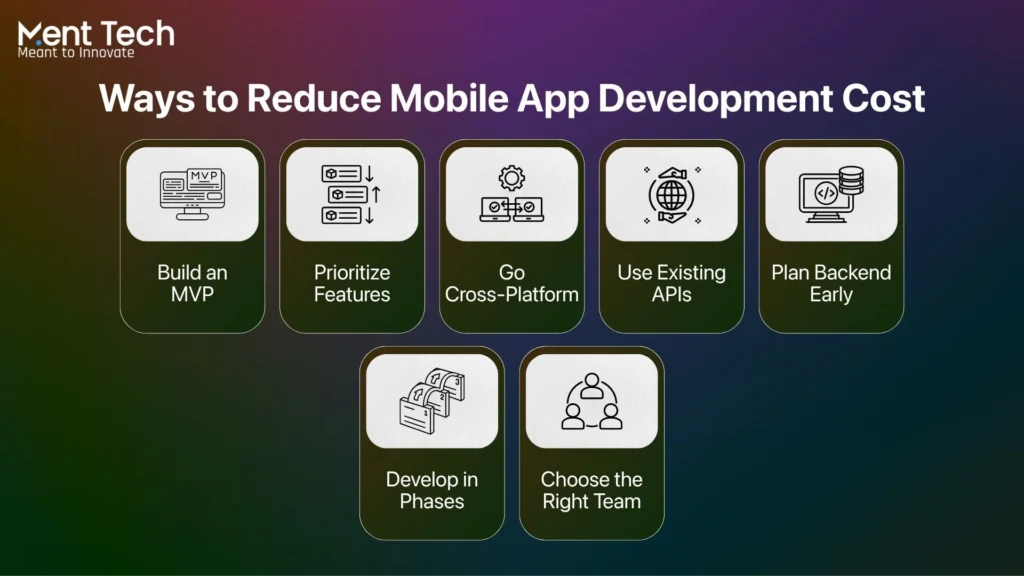 Ment Tech
Meant to Innovate

Ways to Reduce Mobile App Development Cost

MVP

Build an MVP

Prioritize Features

Go Cross-Platform

Use Existing APIs

Plan Backend Early

1 2 3

Develop in Phases

Choose the Right Team